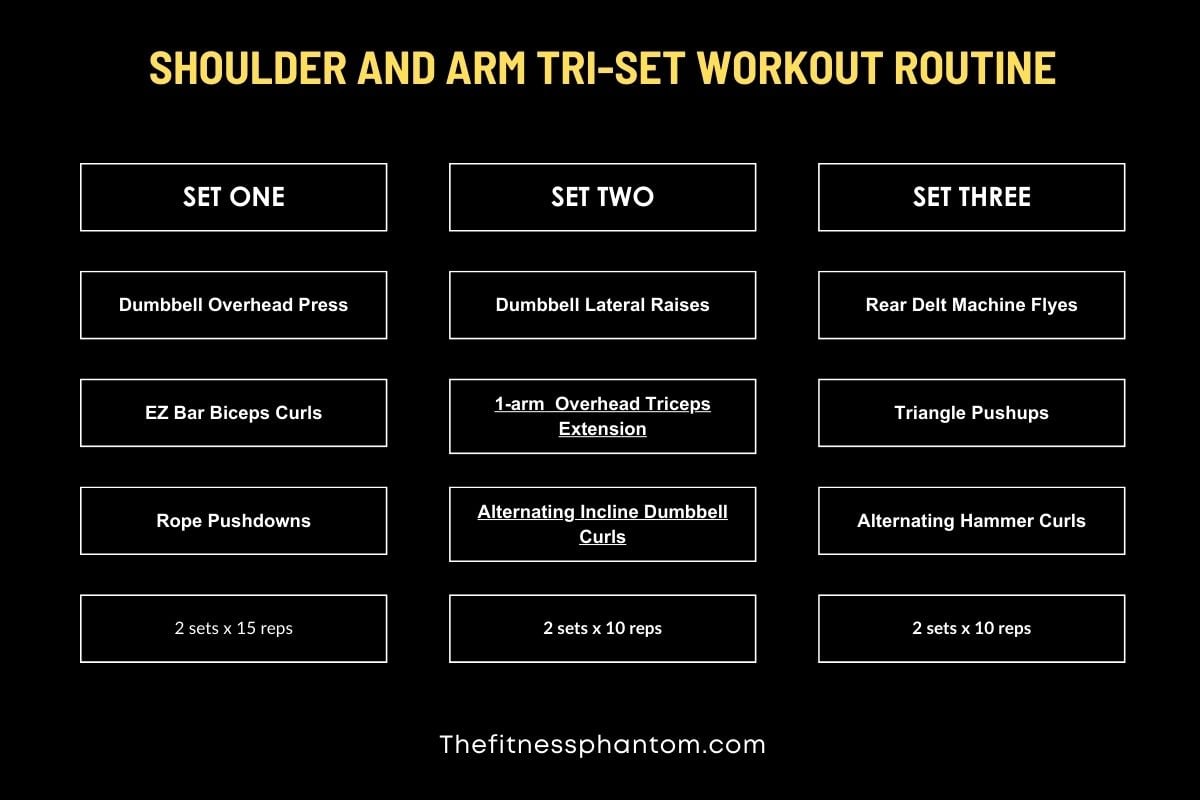 SHOULDER AND ARM TRI-SET WORKOUT ROUTINE

| SET ONE | SET TWO | SET THREE |
|---|---|---|
| Dumbbell Overhead Press | Dumbbell Lateral Raises | Rear Delt Machine Flyes |
| EZ Bar Biceps Curls | 1-arm  Overhead Triceps Extension | Triangle Pushups |
| Rope Pushdowns | Alternating Incline Dumbbell Curls | Alternating Hammer Curls |
| 2 sets x 15 reps | 2 sets x 10 reps | 2 sets x 10 reps |

Thefitnessphantom.com